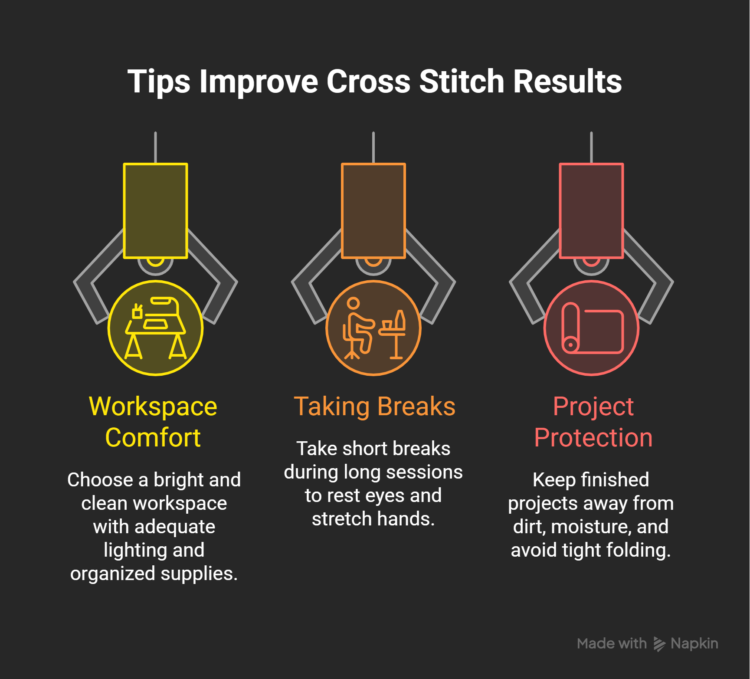 Tips Improve Cross Stitch Results

Workspace Comfort

Choose a bright and clean workspace with adequate lighting and organized supplies.

Taking Breaks

Take short breaks during long sessions to rest eyes and stretch hands.

Project Protection

Keep finished projects away from dirt, moisture, and avoid tight folding.

Made with Napkin